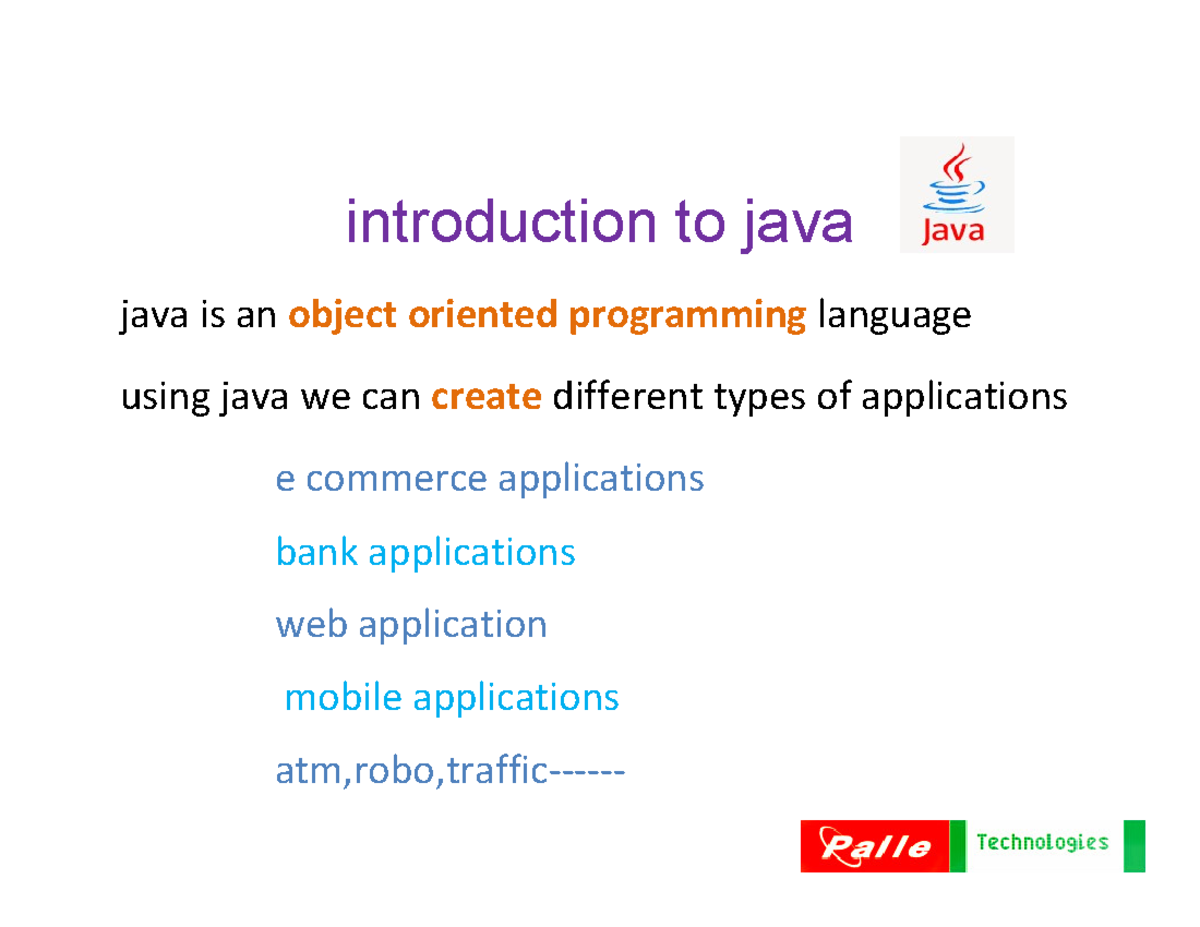 introduction to java

Java

java is an object oriented programming language

using java we can create different types of applications

e commerce applications

bank applications

web application

mobile applications

atm,robo,traffic------

Palle Technologies